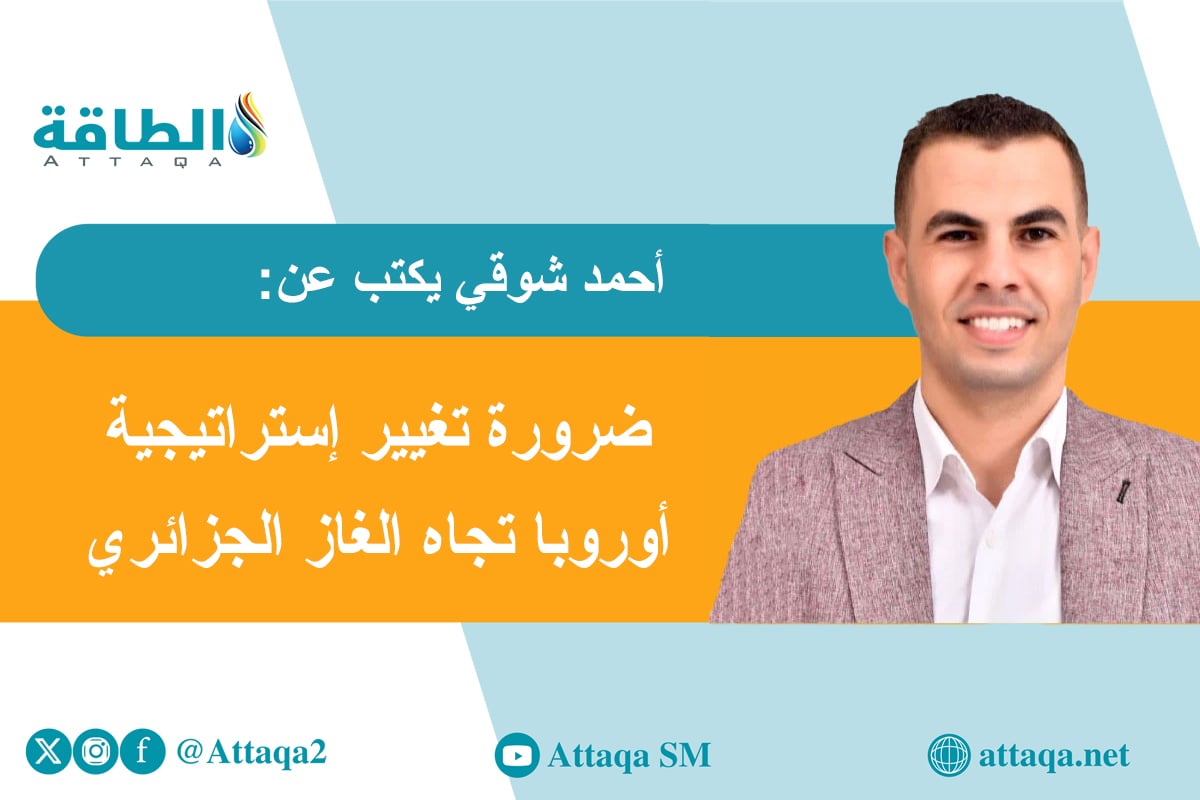 الطاقة
ATTAQA

أحمد شوقي يكتب عن:

ضرورة تغيير إستراتيجية أوروبا تجاه الغاز الجزائري

@Attaqa2

Attaqa SM

attaqa.net